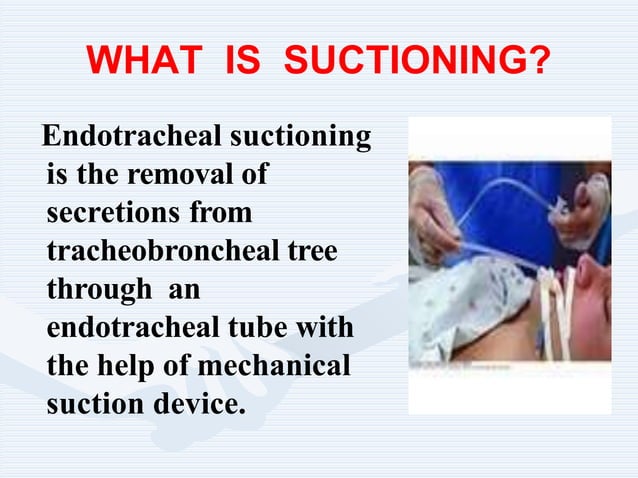 WHAT IS SUCTIONING?

Endotracheal suctioning is the removal of secretions from tracheobroncheal tree through an endotracheal tube with the help of mechanical suction device.